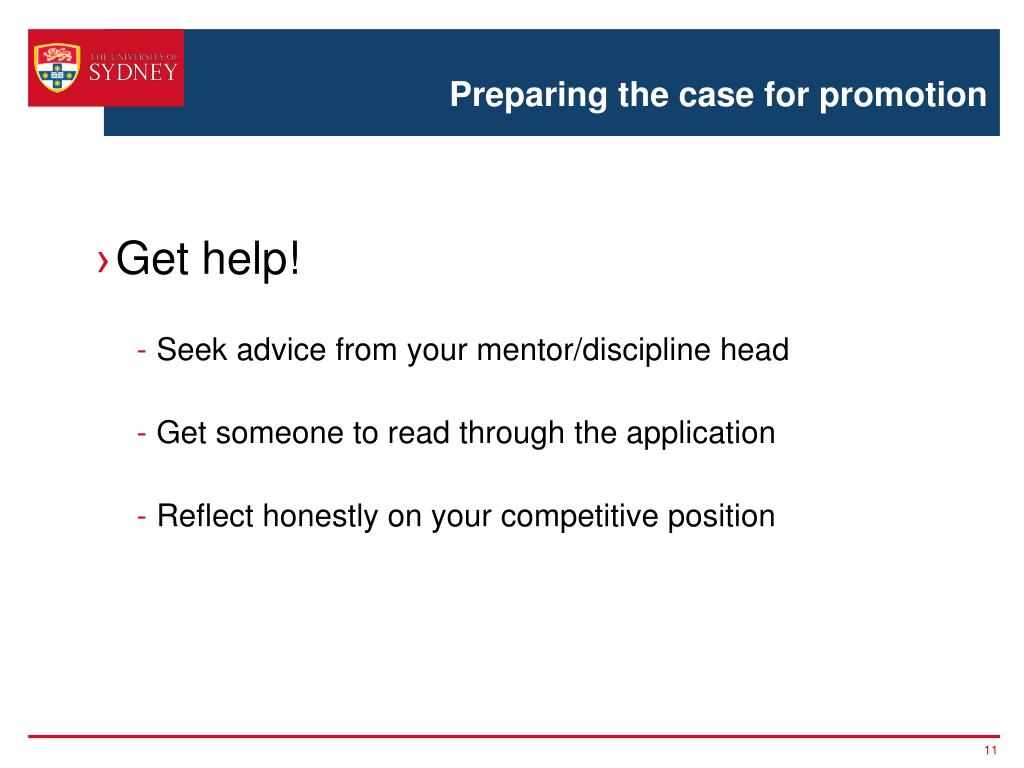 THE UNIVERSITY OF SYDNEY

Preparing the case for promotion

› Get help!

- Seek advice from your mentor/discipline head

- Get someone to read through the application

- Reflect honestly on your competitive position

11